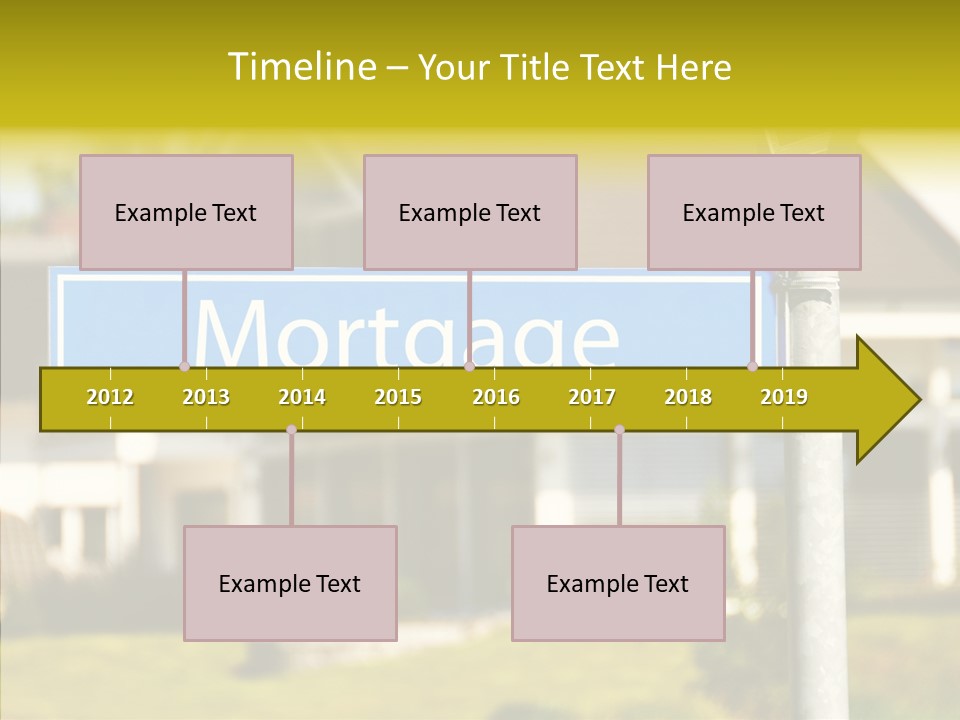 Timeline – Your Title Text Here

Example Text

Example Text

Example Text

Mortgage

2012 2013 2014 2015 2016 2017 2018 2019

Example Text

Example Text